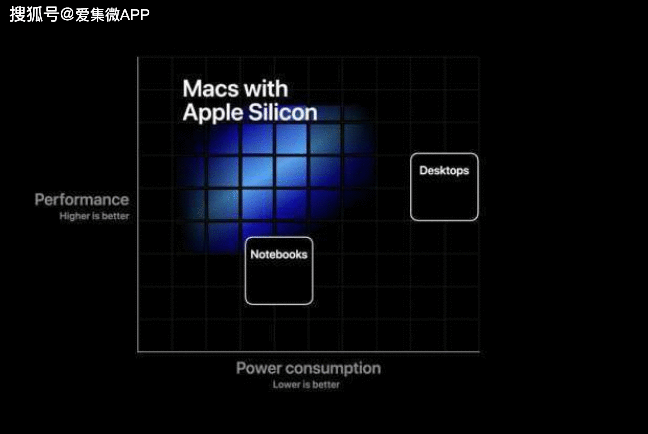 搜狐号@爱集微APP

Macs with Apple Silicon

Desktops

Performance
Higher is better

Notebooks

Power consumption
Lower is better